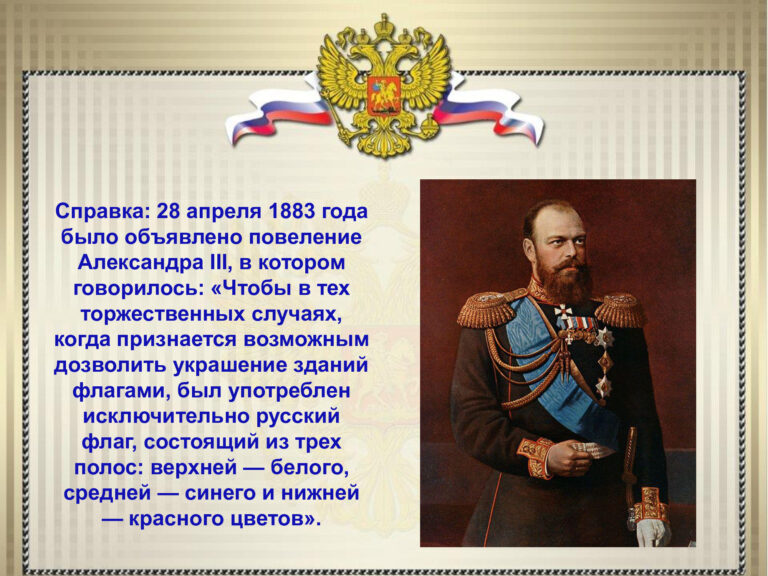 Справка: 28 апреля 1883 года было объявлено повеление Александра III, в котором говорилось: «Чтобы в тех торжественных случаях, когда признается возможным дозволить украшение зданий флагами, был употреблен исключительно русский флаг, состоящий из трех полос: верхней — белого, средней — синего и нижней — красного цветов».